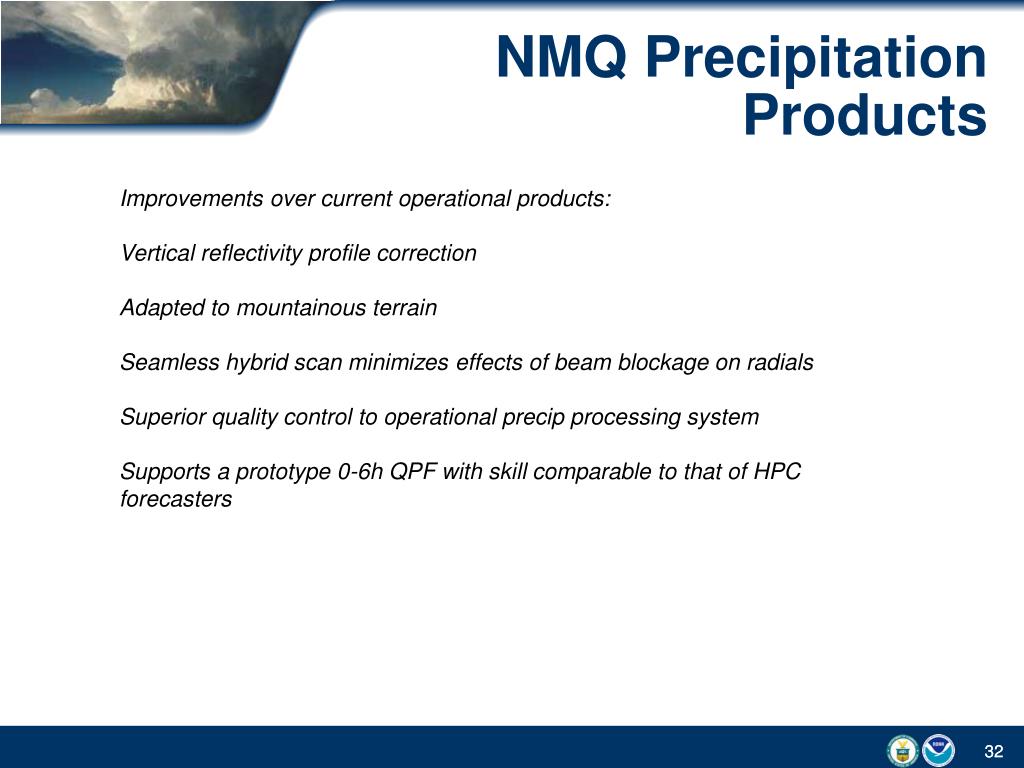 NMQ Precipitation Products

Improvements over current operational products:

Vertical reflectivity profile correction

Adapted to mountainous terrain

Seamless hybrid scan minimizes effects of beam blockage on radials

Superior quality control to operational precip processing system

Supports a prototype 0-6h QPF with skill comparable to that of HPC forecasters

32